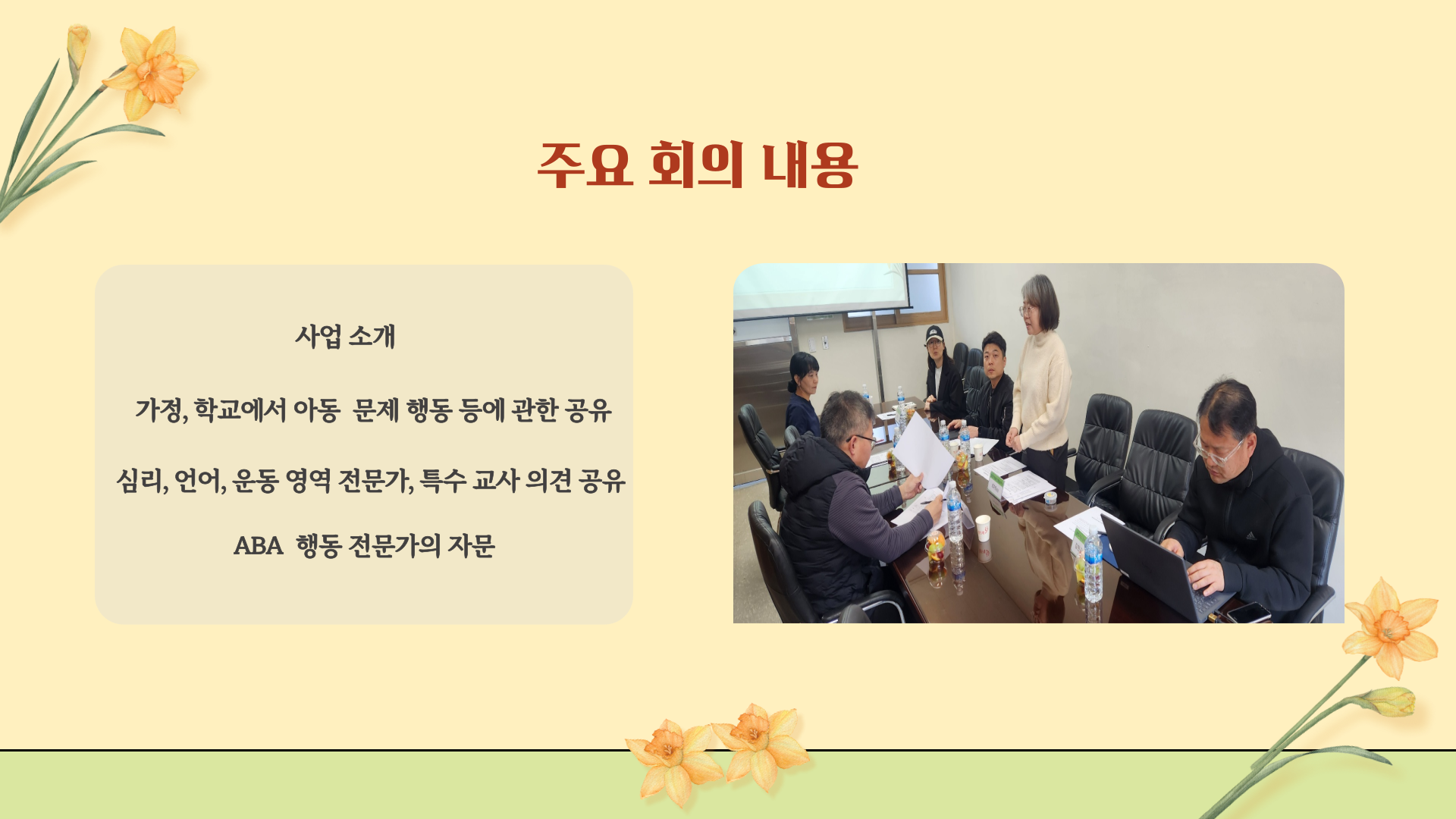 주요 회의 내용

사업 소개

가정, 학교에서 아동 문제 행동 등에 관한 공유

심리, 언어, 운동 영역 전문가, 특수 교사 의견 공유

ABA 행동 전문가의 자문